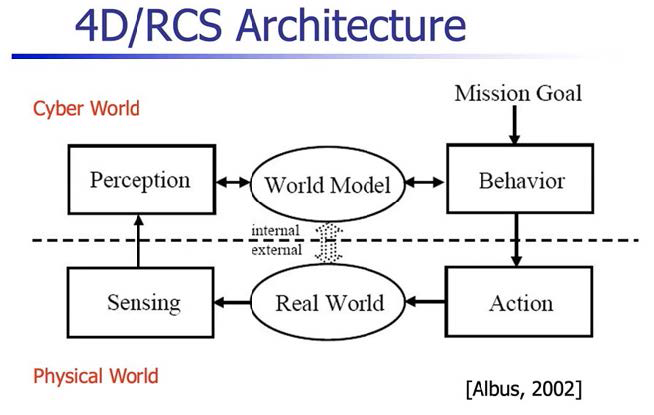 4D/RCS Architecture

Cyber World

Mission Goal

Perception

World Model

Behavior

internal

external

Sensing

Real World

Action

Physical World

[Albus, 2002]